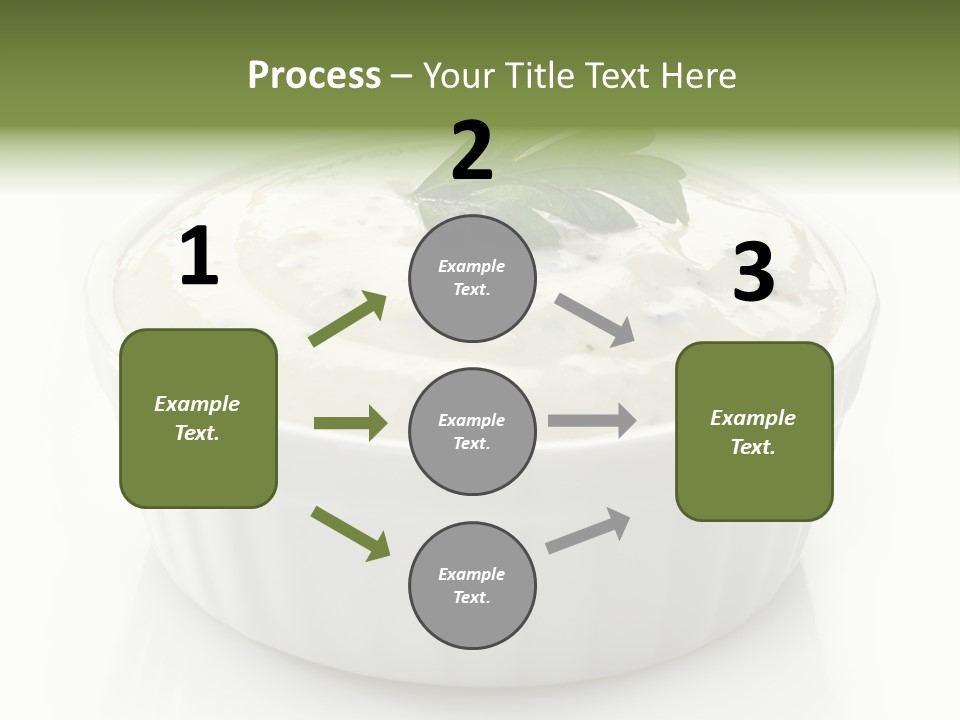 Process – Your Title Text Here

1

Example Text.

2

Example Text.

Example Text.

Example Text.

3

Example Text.